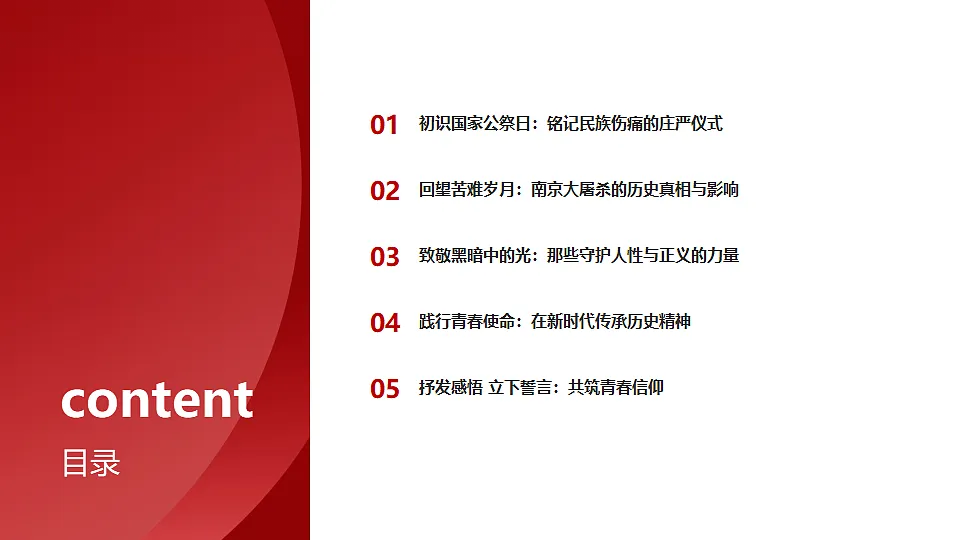 content
目录

01 初识国家公祭日：铭记民族伤痛的庄严仪式

02 回望苦难岁月：南京大屠杀的历史真相与影响

03 致敬黑暗中的光：那些守护人性与正义的力量

04 践行青春使命：在新时代传承历史精神

05 抒发感悟 立下誓言：共筑青春信仰